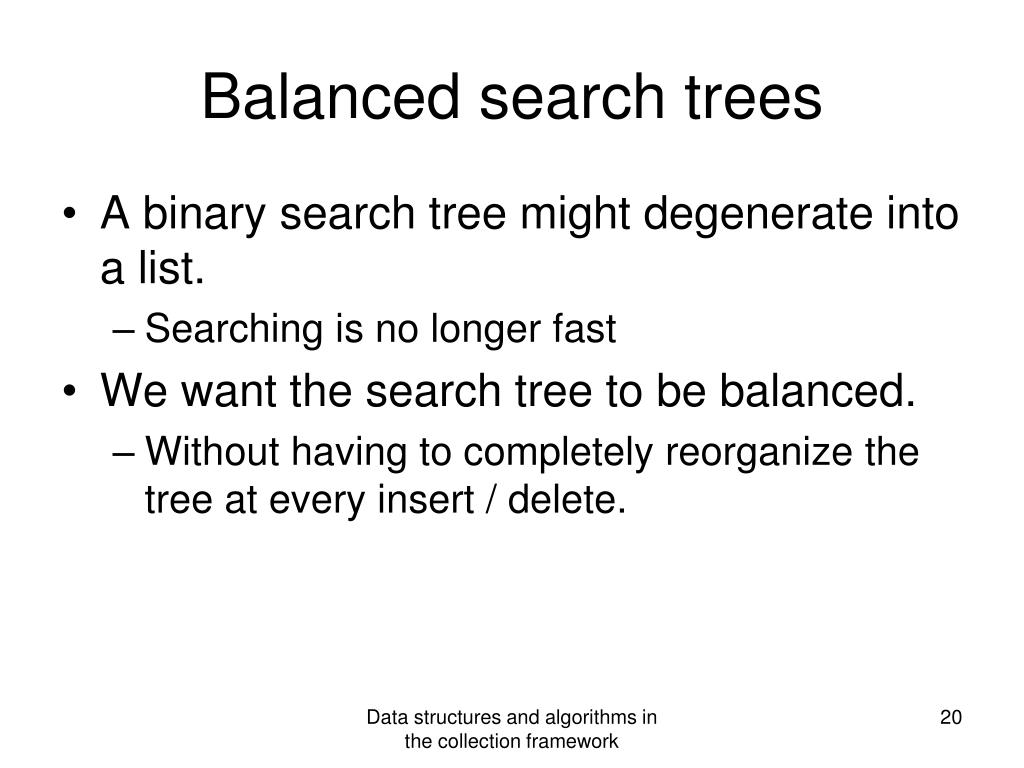 Balanced search trees

• A binary search tree might degenerate into a list.
  – Searching is no longer fast
• We want the search tree to be balanced.
  – Without having to completely reorganize the tree at every insert / delete.

Data structures and algorithms in the collection framework

20